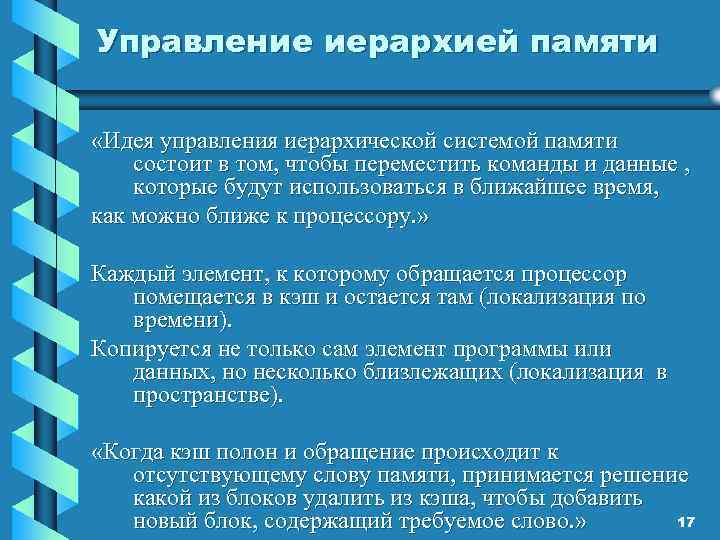 Управление иерархией памяти

«Идея управления иерархической системой памяти состоит в том, чтобы переместить команды и данные , которые будут использоваться в ближайшее время,
как можно ближе к процессору.»

Каждый элемент, к которому обращается процессор помещается в кэш и остается там (локализация по времени).
Копируется не только сам элемент программы или данных, но несколько близлежащих (локализация в пространстве).

«Когда кэш полон и обращение происходит к отсутствующему слову памяти, принимается решение какой из блоков удалить из кэша, чтобы добавить новый блок, содержащий требуемое слово.»

17